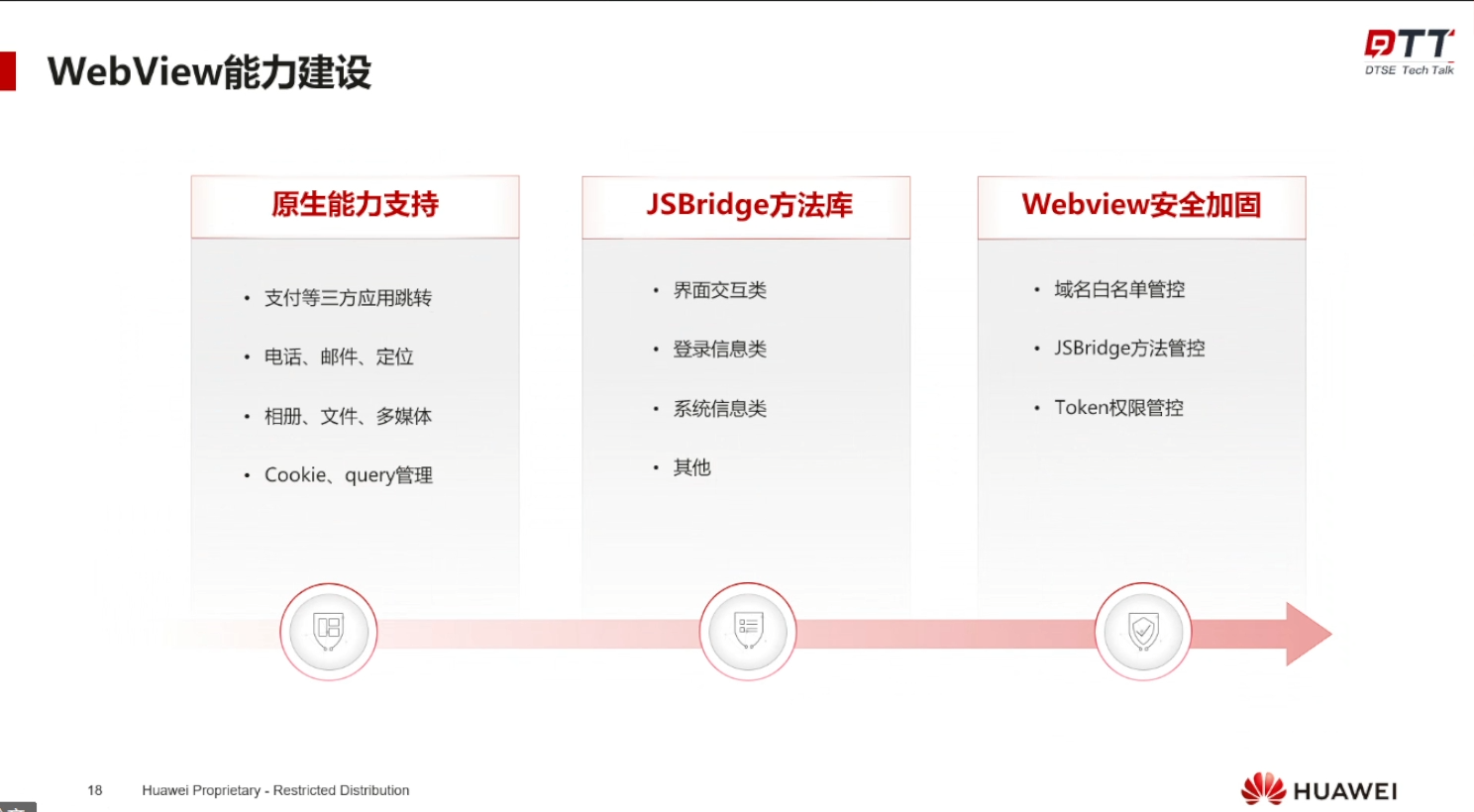 WebView能力建设

DTT
DTSE Tech Talk

原生能力支持

• 支付等三方应用跳转
• 电话、邮件、定位
• 相册、文件、多媒体
• Cookie、query管理

JSBridge方法库

• 界面交互类
• 登录信息类
• 系统信息类
• 其他

Webview安全加固

• 域名白名单管控
• JSBridge方法管控
• Token权限管控

18 Huawei Proprietary - Restricted Distribution

HUAWEI